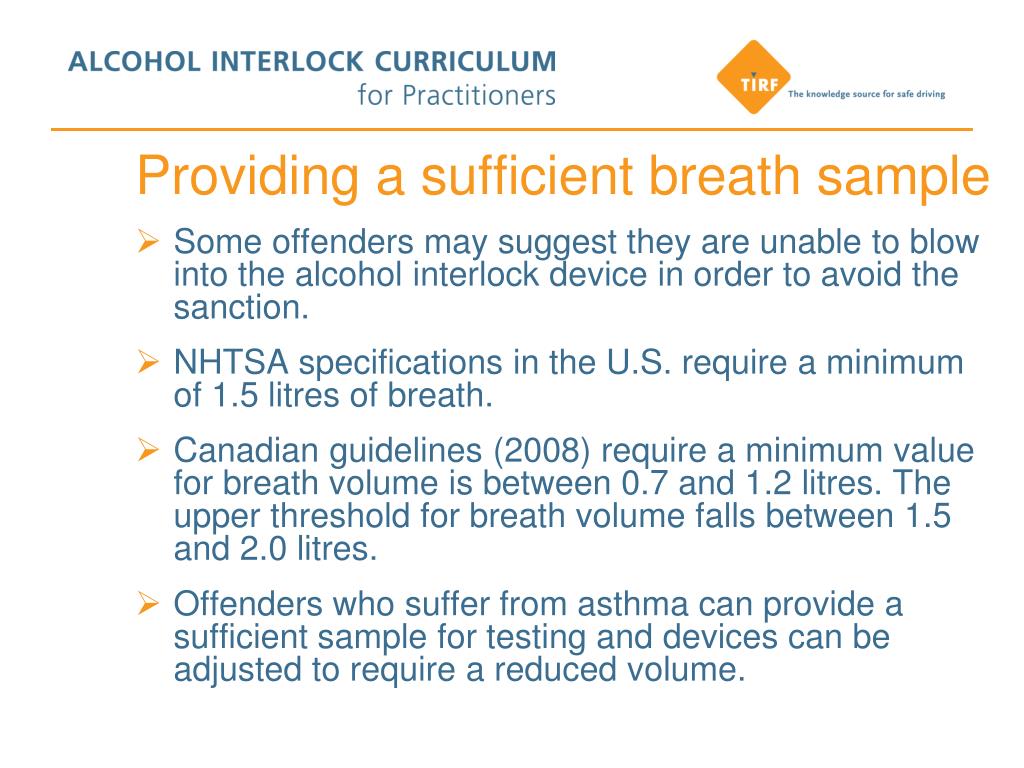 ALCOHOL INTERLOCK CURRICULUM
for Practitioners

TIRF
The knowledge source for safe driving

Providing a sufficient breath sample

➢ Some offenders may suggest they are unable to blow into the alcohol interlock device in order to avoid the sanction.

➢ NHTSA specifications in the U.S. require a minimum of 1.5 litres of breath.

➢ Canadian guidelines (2008) require a minimum value for breath volume is between 0.7 and 1.2 litres. The upper threshold for breath volume falls between 1.5 and 2.0 litres.

➢ Offenders who suffer from asthma can provide a sufficient sample for testing and devices can be adjusted to require a reduced volume.